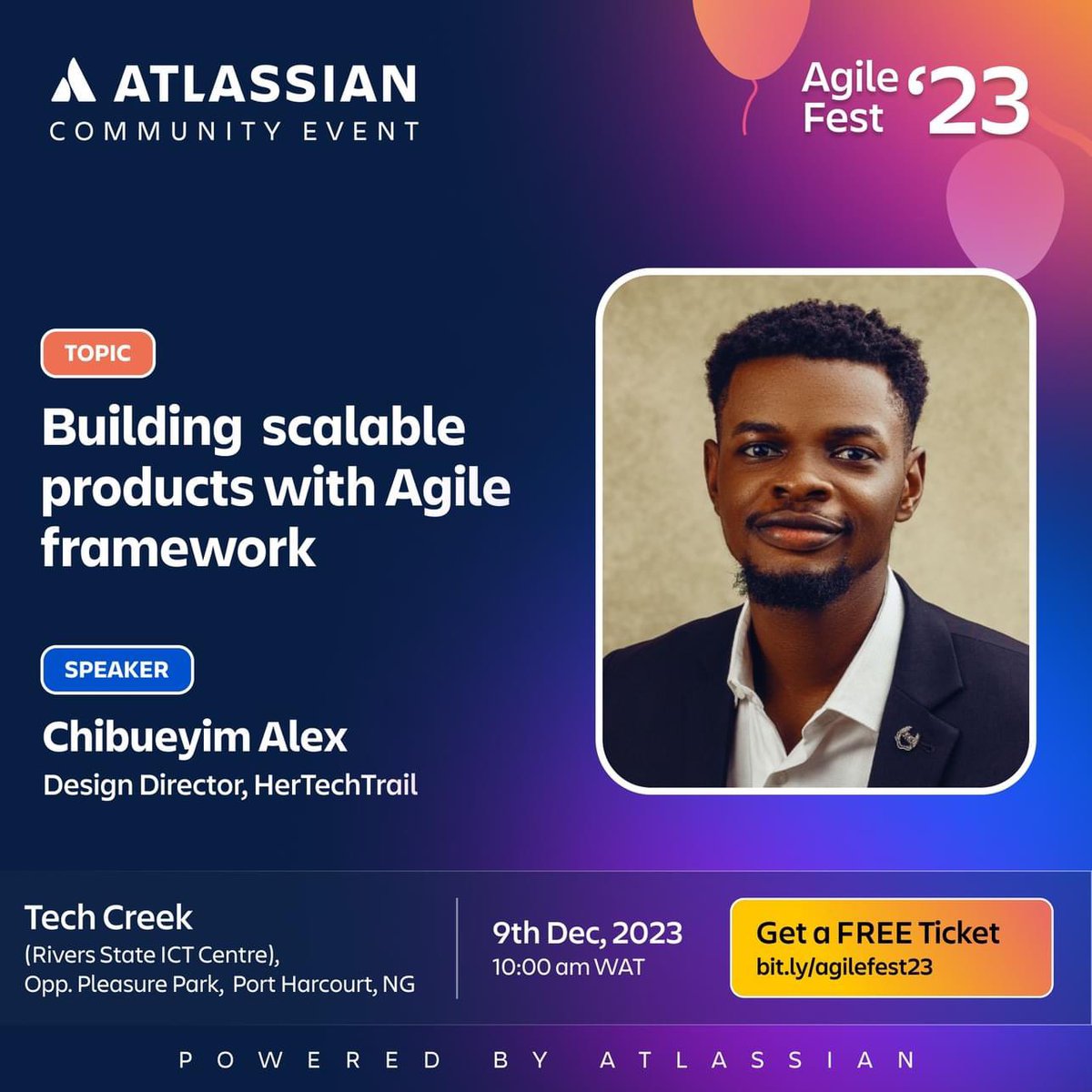 ATLASSIAN
COMMUNITY EVENT

Agile Fest '23

TOPIC

Building scalable products with Agile framework

SPEAKER

Chibueyim Alex
Design Director, HerTechTrail

Tech Creek
(Rivers State ICT Centre), Opp. Pleasure Park, Port Harcourt, NG

9th Dec, 2023
10:00 am WAT

Get a FREE Ticket
bit.ly/agilefest23

POWERED BY ATLASSIAN